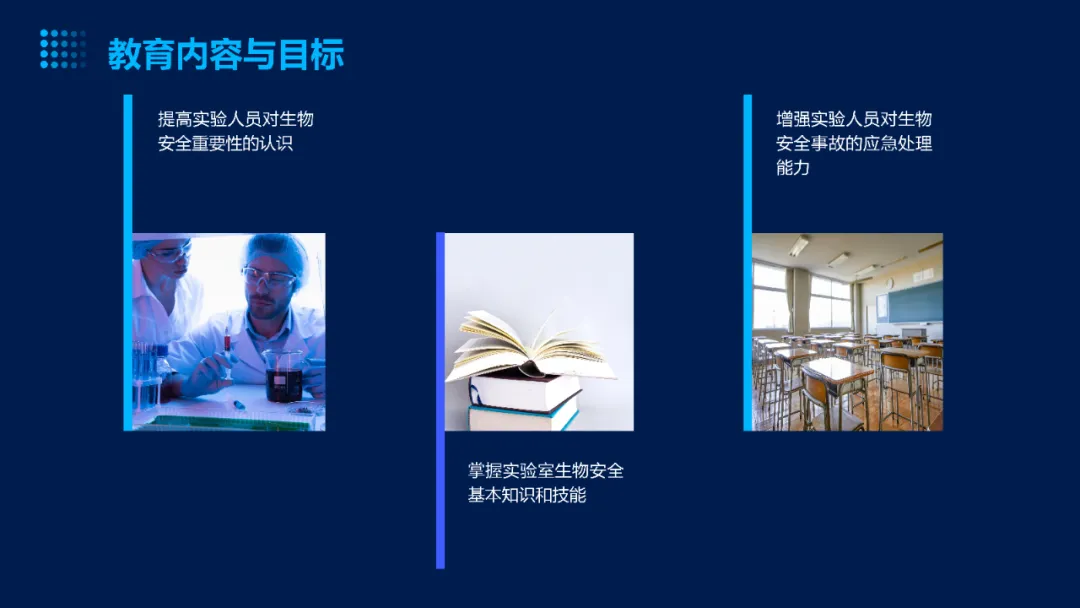 教育内容与目标

提高实验人员对生物安全重要性的认识

掌握实验室生物安全基本知识和技能

增强实验人员对生物安全事故的应急处理能力